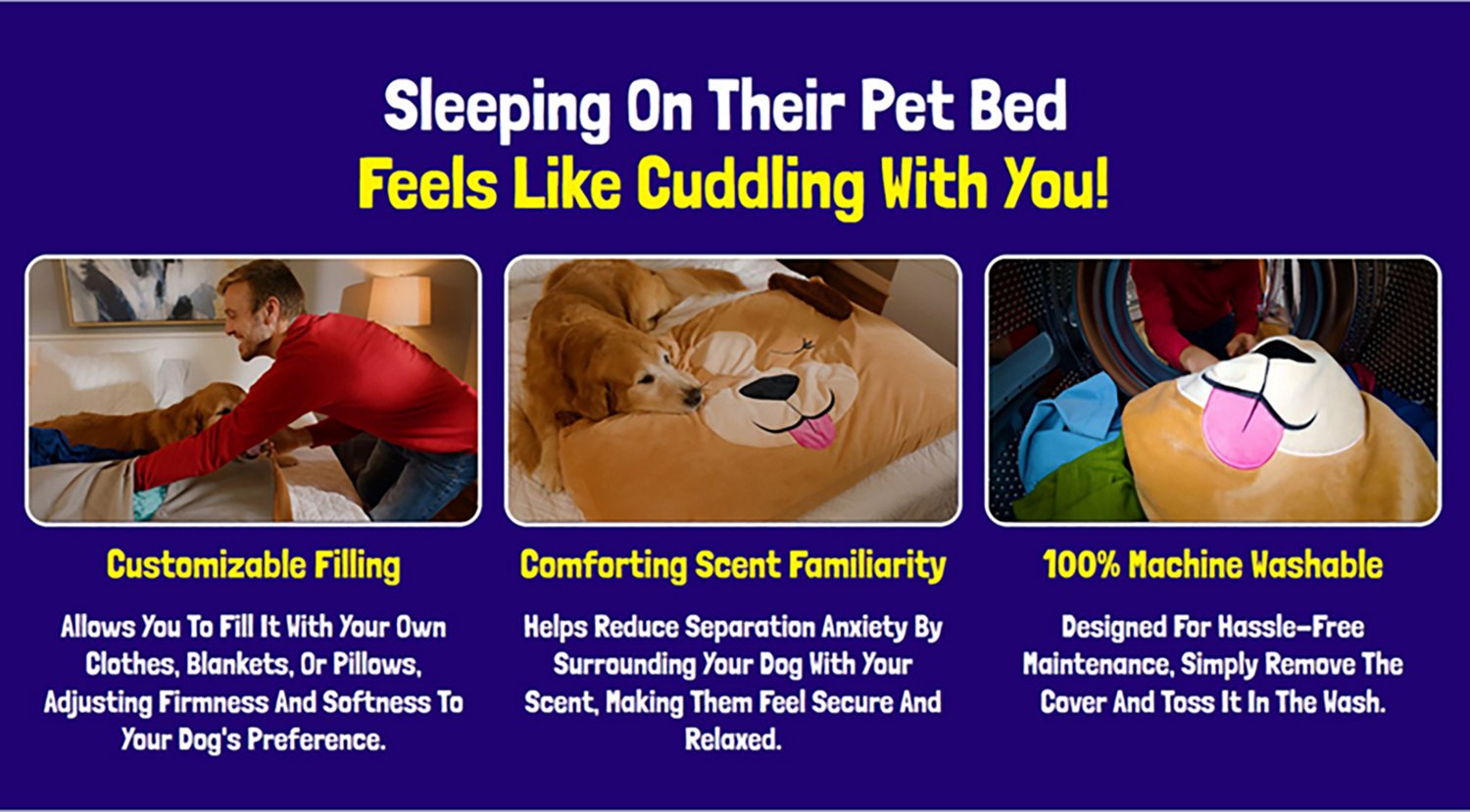 Sleeping On Their Pet Bed
Feels Like Cuddling With You!

Customizable Filling

Allows You To Fill It With Your Own Clothes, Blankets, Or Pillows, Adjusting Firmness And Softness To Your Dog's Preference.

Comforting Scent Familiarity

Helps Reduce Separation Anxiety By Surrounding Your Dog With Your Scent, Making Them Feel Secure And Relaxed.

100% Machine Washable

Designed For Hassle-Free Maintenance, Simply Remove The Cover And Toss It In The Wash.